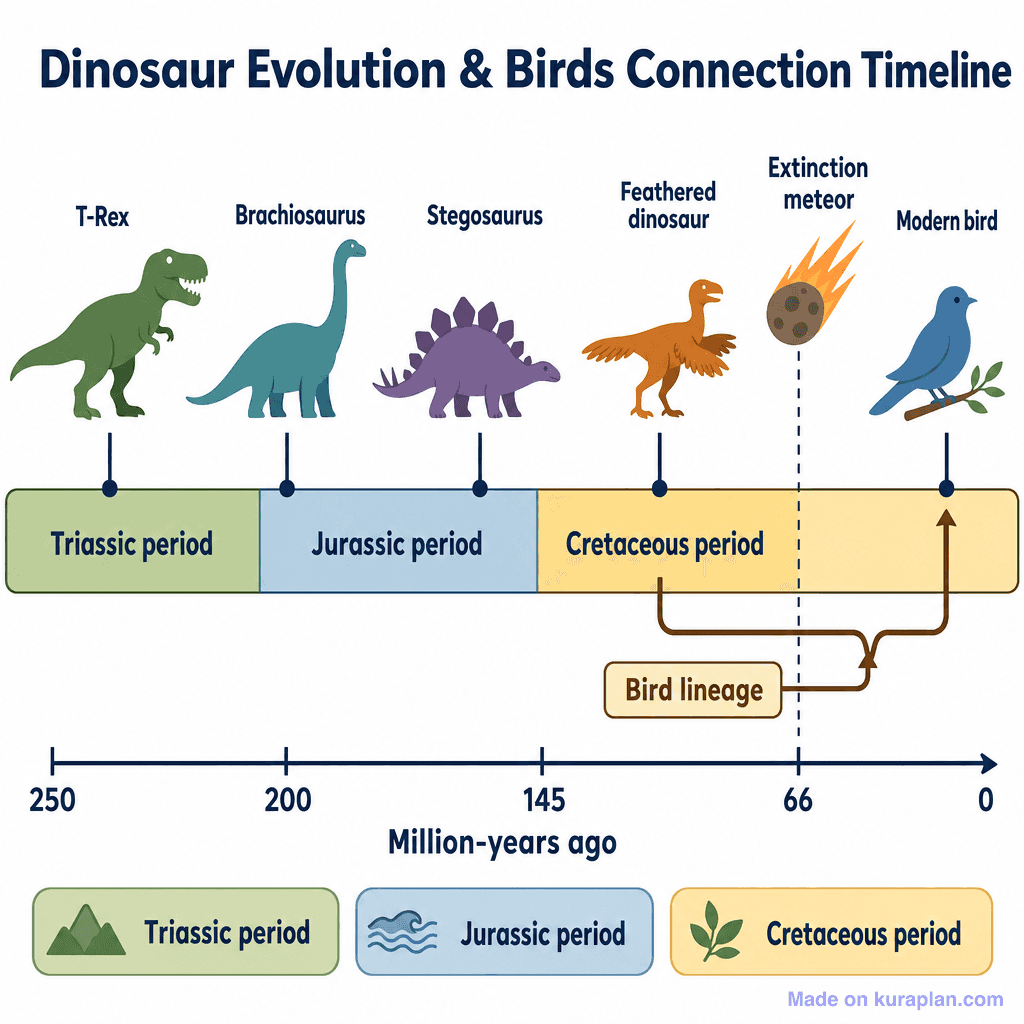 Dinosaur Evolution & Birds Connection Timeline

T-Rex

Brachiosaurus

Stegosaurus

Feathered dinosaur

Extinction meteor

Modern bird

Triassic period

Jurassic period

Cretaceous period

Bird lineage

250

200

145

66

0

Million-years ago

Triassic period

Jurassic period

Cretaceous period

Made on kuraplan.com